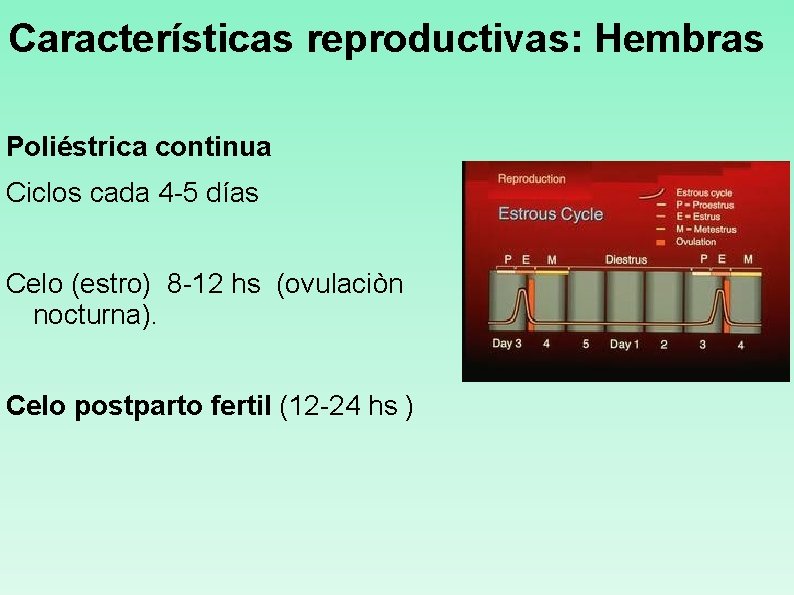 Características reproductivas: Hembras

Poliéstrica continua

Ciclos cada 4-5 días

Celo (estro) 8-12 hs (ovulaciòn nocturna).

Celo postparto fertil (12-24 hs )

Reproduction

Estrous Cycle

Estrous cycle
P = Proestrus
E = Estrus
M = Metestrus
Ovulation

P E M Diestrus P E M

Day 3 4 5 Day 1 2 3 4